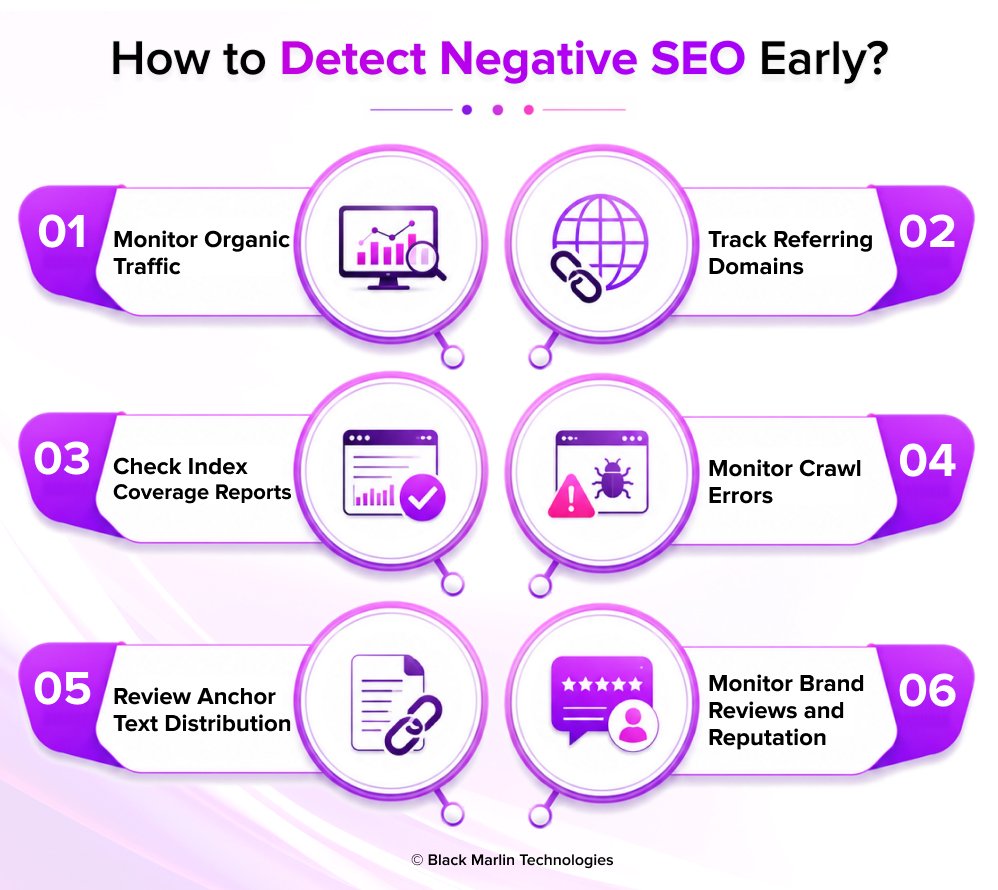 How to Detect Negative SEO Early?

01 Monitor Organic Traffic

02 Track Referring Domains

03 Check Index Coverage Reports

04 Monitor Crawl Errors

05 Review Anchor Text Distribution

06 Monitor Brand Reviews and Reputation

© Black Marlin Technologies